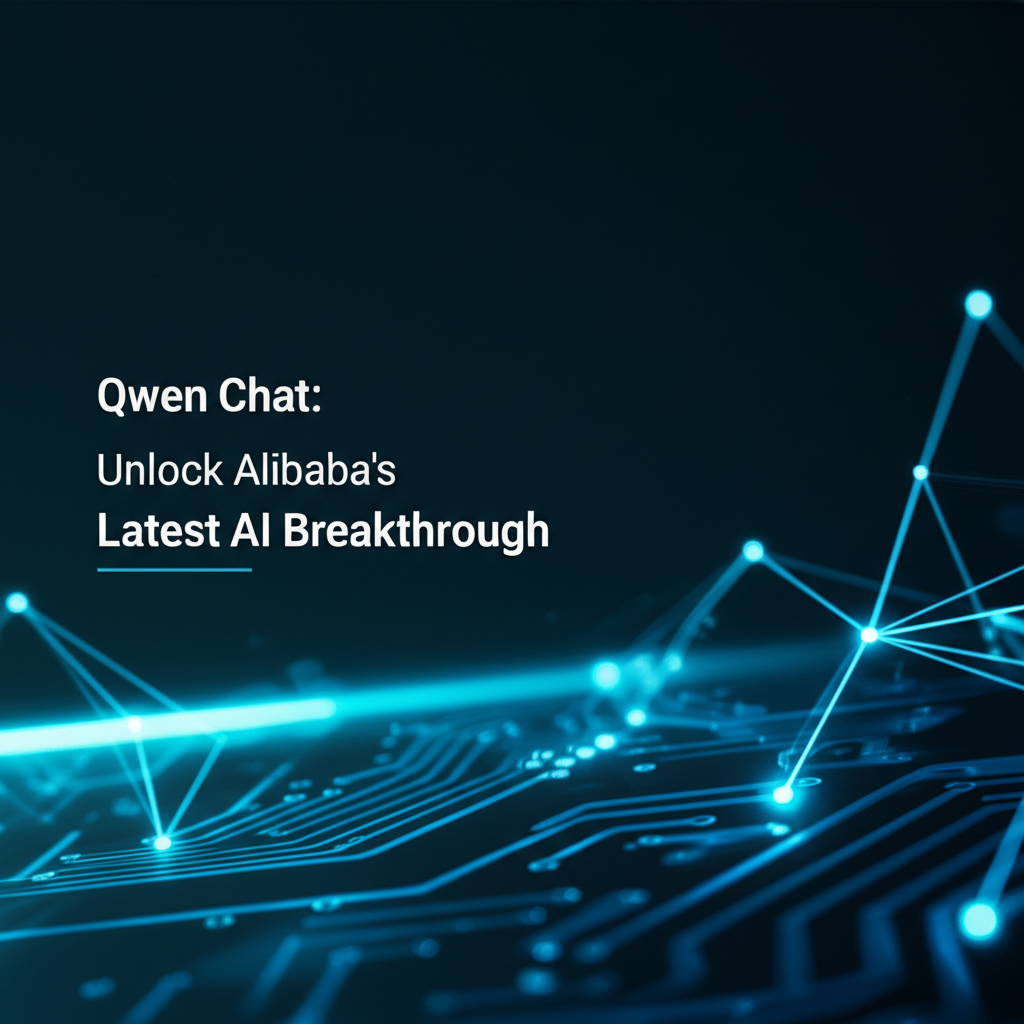 Qwen Chat:

Unlock Alibaba's
Latest AI Breakthrough